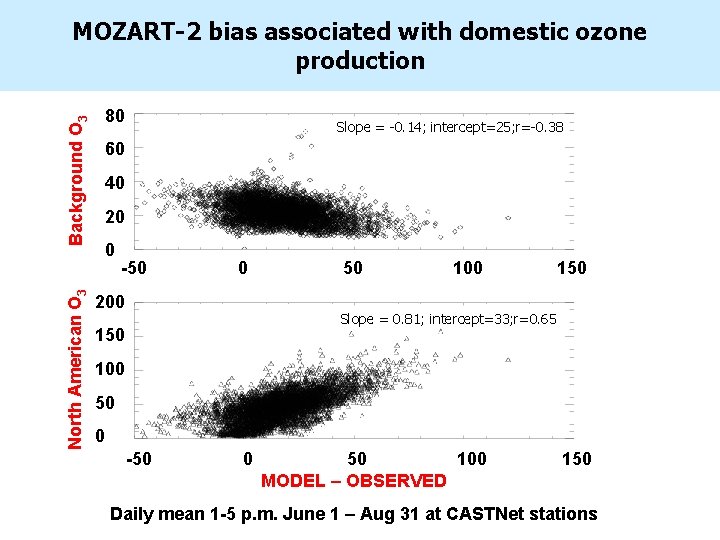 MOZART-2 bias associated with domestic ozone production

Background $O_3$

80
60
40
20
0

Slope = -0.14; intercept=25;r=-0.38

-50
0
50
100
150

North American $O_3$

200
150
100
50
0

Slope = 0.81; intercept=33;r=0.65

-50
0
50
100
150

MODEL – OBSERVED

Daily mean 1-5 p.m. June 1 – Aug 31 at CASTNet stations